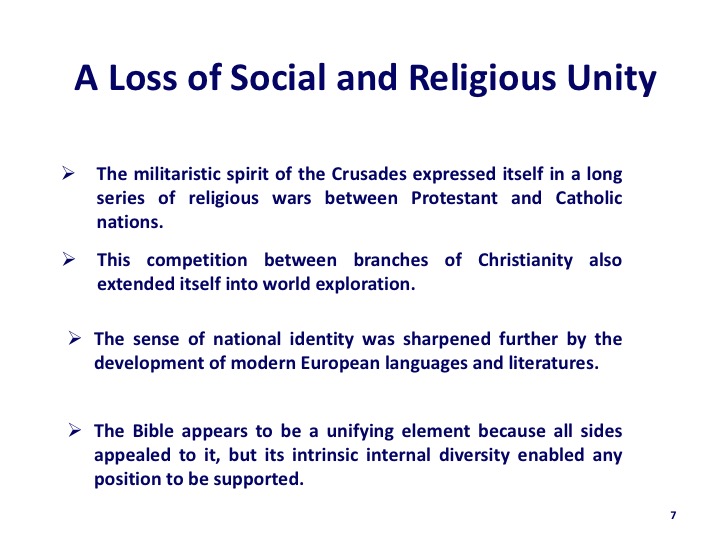 A Loss of Social and Religious Unity

➢ The militaristic spirit of the Crusades expressed itself in a long series of religious wars between Protestant and Catholic nations.

➢ This competition between branches of Christianity also extended itself into world exploration.

➢ The sense of national identity was sharpened further by the development of modern European languages and literatures.

➢ The Bible appears to be a unifying element because all sides appealed to it, but its intrinsic internal diversity enabled any position to be supported.

7